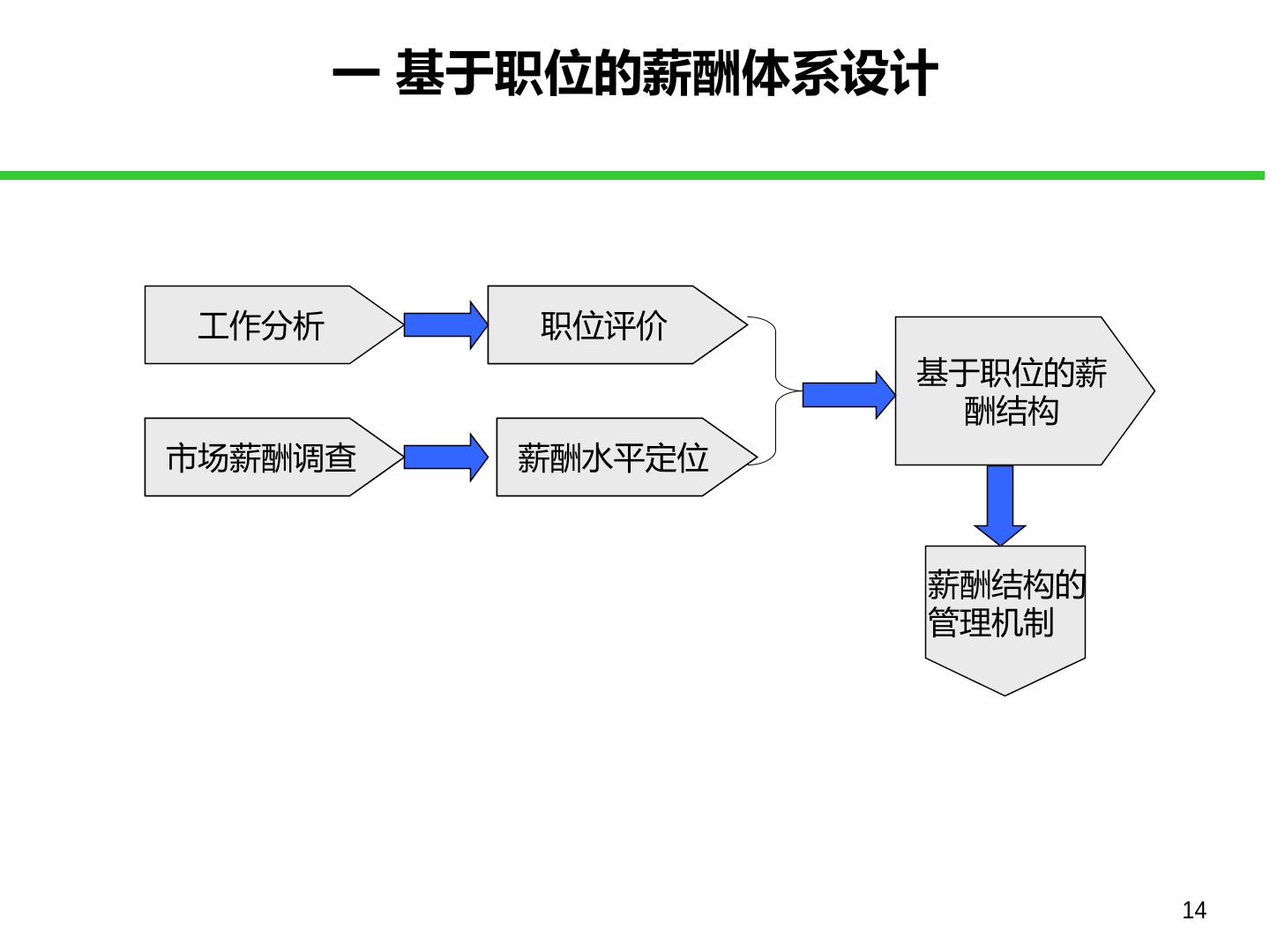 一 基于职位的薪酬体系设计

工作分析

职位评价

市场薪酬调查

薪酬水平定位

基于职位的薪酬结构

薪酬结构的管理机制

14